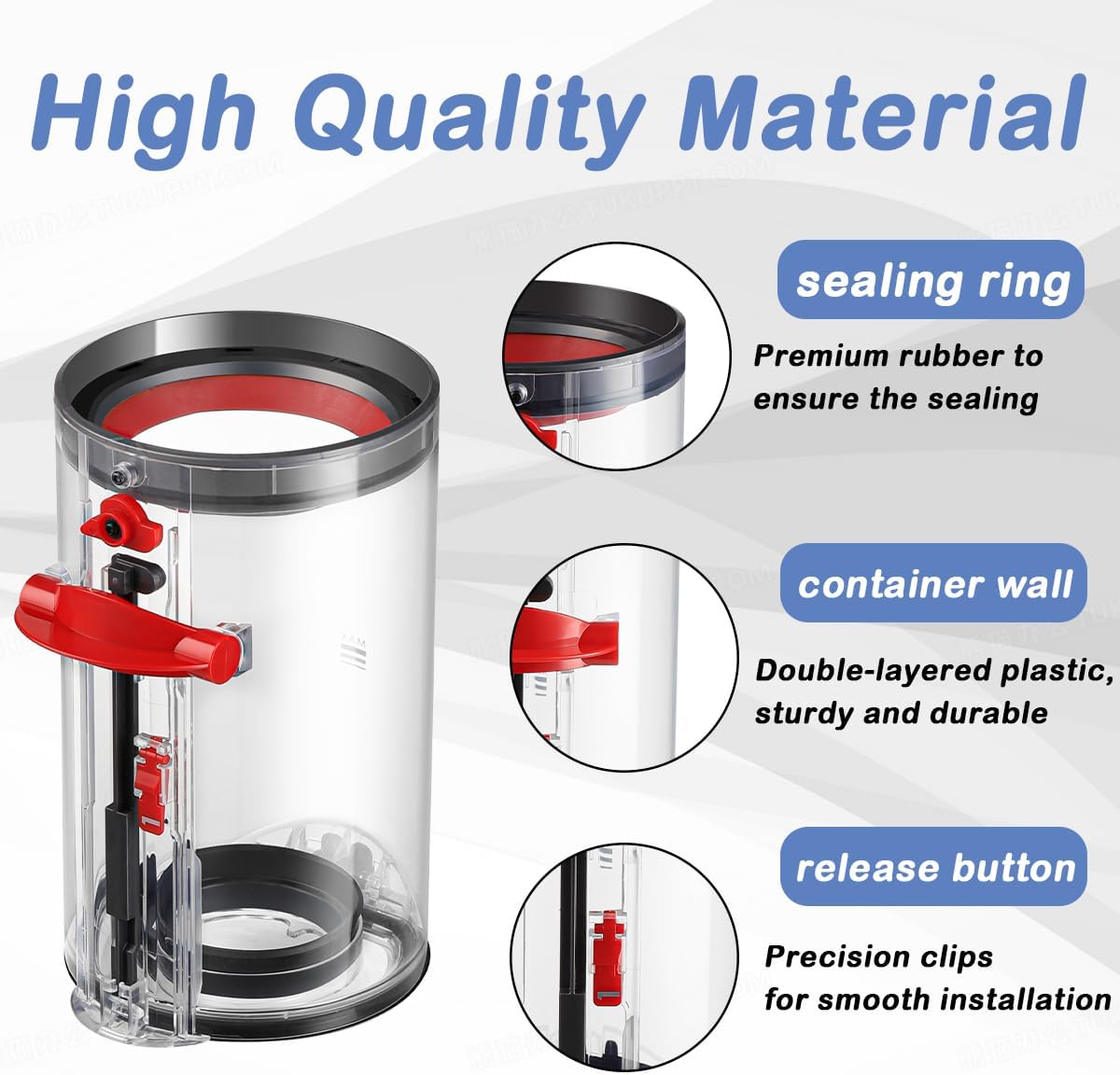 High Quality Material

sealing ring

Premium rubber to ensure the sealing

container wall

Double-layered plastic, sturdy and durable

release button

Precision clips for smooth installation

MAX